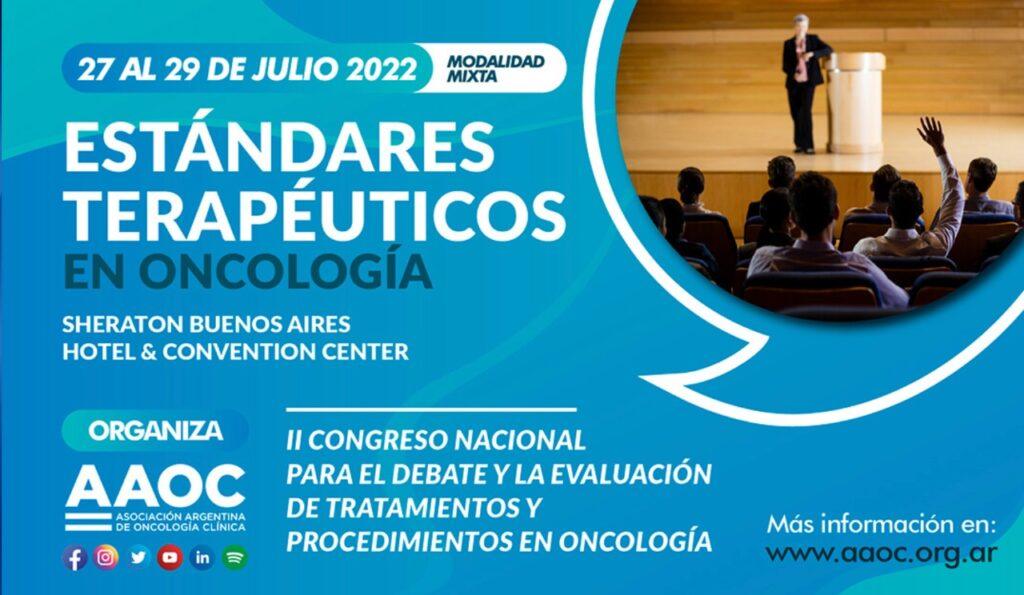 27 AL 29 DE JULIO 2022 MODALIDAD MIXTA

ESTÁNDARES TERAPÉUTICOS EN ONCOLOGÍA

SHERATON BUENOS AIRES HOTEL & CONVENTION CENTER

ORGANIZA

AAOC
ASOCIACIÓN ARGENTINA DE ONCOLOGÍA CLÍNICA

II CONGRESO NACIONAL PARA EL DEBATE Y LA EVALUACIÓN DE TRATAMIENTOS Y PROCEDIMIENTOS EN ONCOLOGÍA

Más información en:
www.aaoc.org.ar